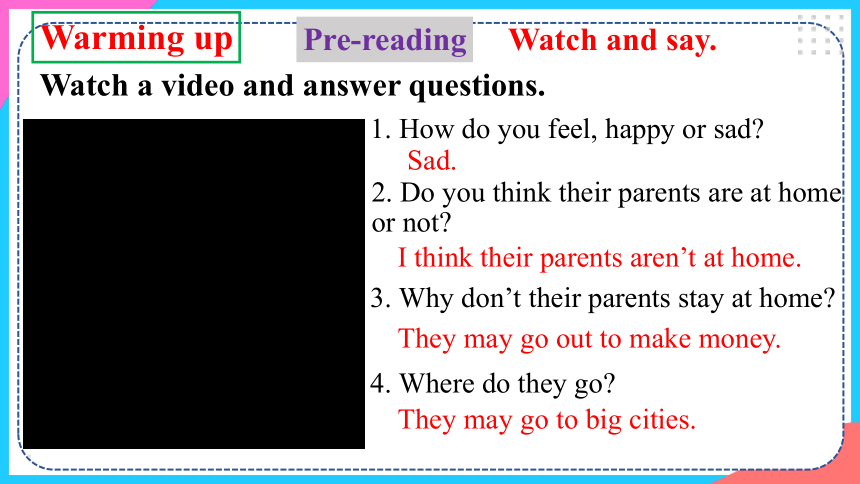 Warming up

Pre-reading

Watch and say.

Watch a video and answer questions.

1. How do you feel, happy or sad?
Sad.

2. Do you think their parents are at home or not?
I think their parents aren’t at home.

3. Why don’t their parents stay at home?
They may go out to make money.

4. Where do they go?
They may go to big cities.